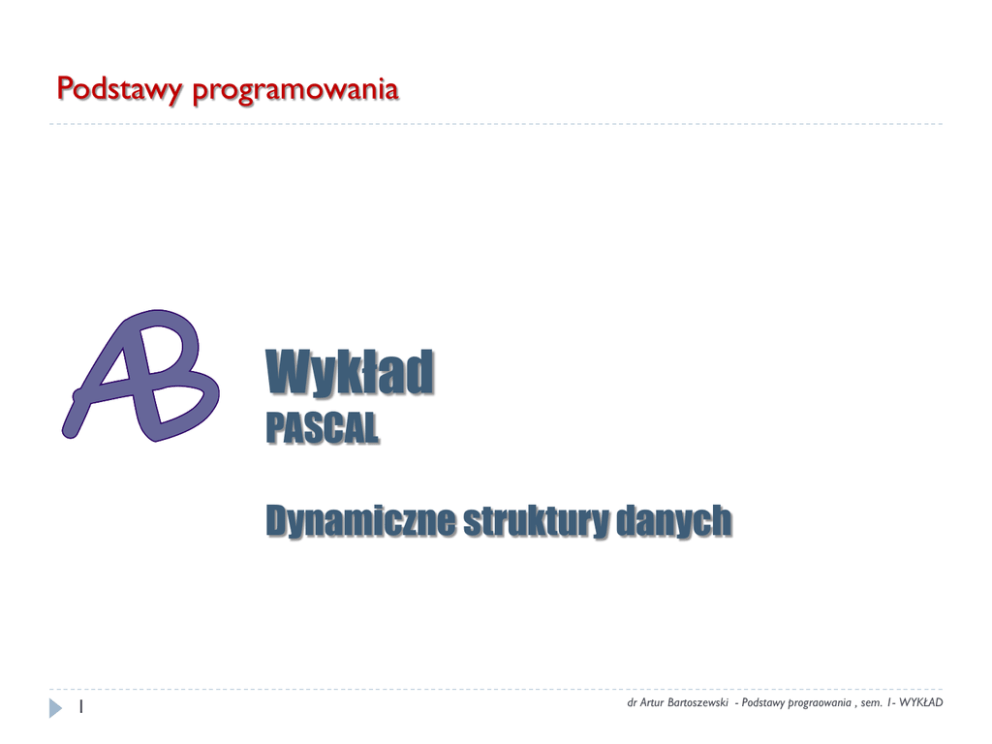 Podstawy programowania

AB

Wykład
PASCAL

Dynamiczne struktury danych

1

dr Artur Bartoszewski - Podstawy prograowania , sem. 1- WYKŁAD